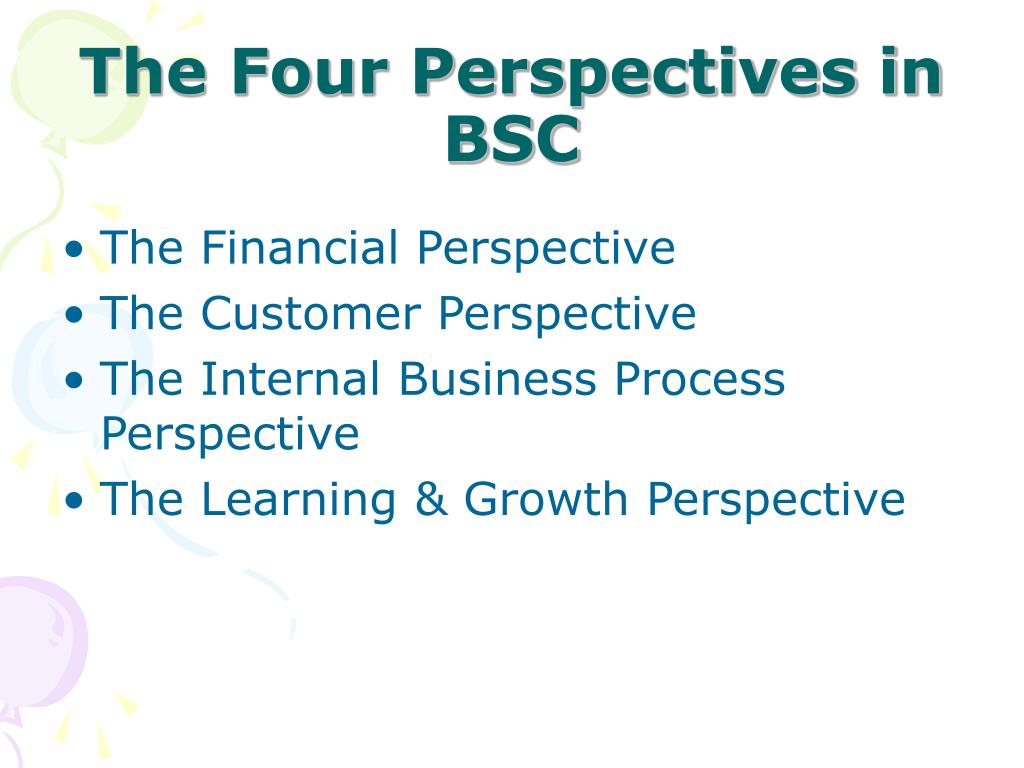 The Four Perspectives in BSC

• The Financial Perspective
• The Customer Perspective
• The Internal Business Process Perspective
• The Learning & Growth Perspective